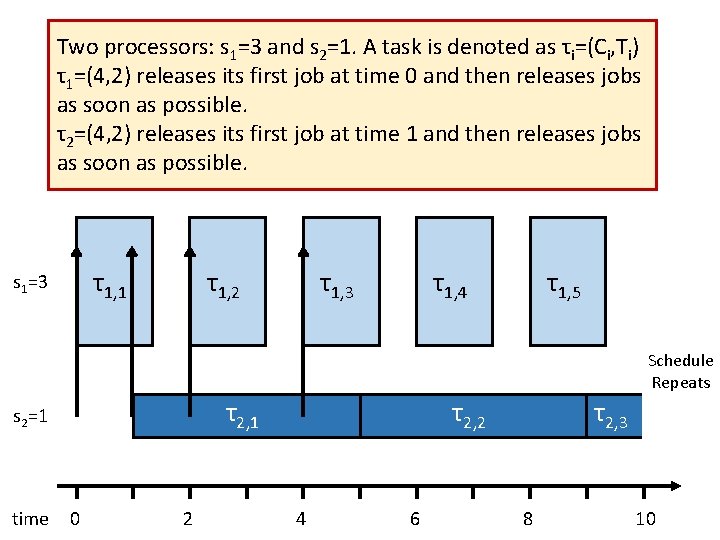 Two processors: $s_1$=3 and $s_2$=1. A task is denoted as $\tau_i$=($C_i$,$T_i$)
$\tau_1$=(4,2) releases its first job at time 0 and then releases jobs as soon as possible.
$\tau_2$=(4,2) releases its first job at time 1 and then releases jobs as soon as possible.

$s_1$=3

$\tau_{1,1}$ $\tau_{1,2}$ $\tau_{1,3}$ $\tau_{1,4}$ $\tau_{1,5}$

Schedule Repeats

$s_2$=1

$\tau_{2,1}$ $\tau_{2,2}$ $\tau_{2,3}$

time 0 2 4 6 8 10